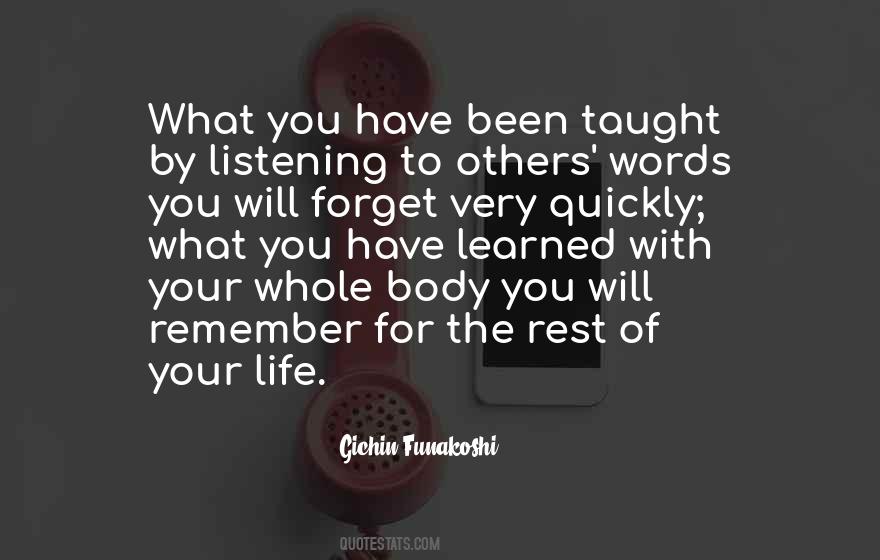 What you have been taught by listening to others' words you will forget very quickly; what you have learned with your whole body you will remember for the rest of your life.

Gichin Funakoshi

QUOTESTATS.COM